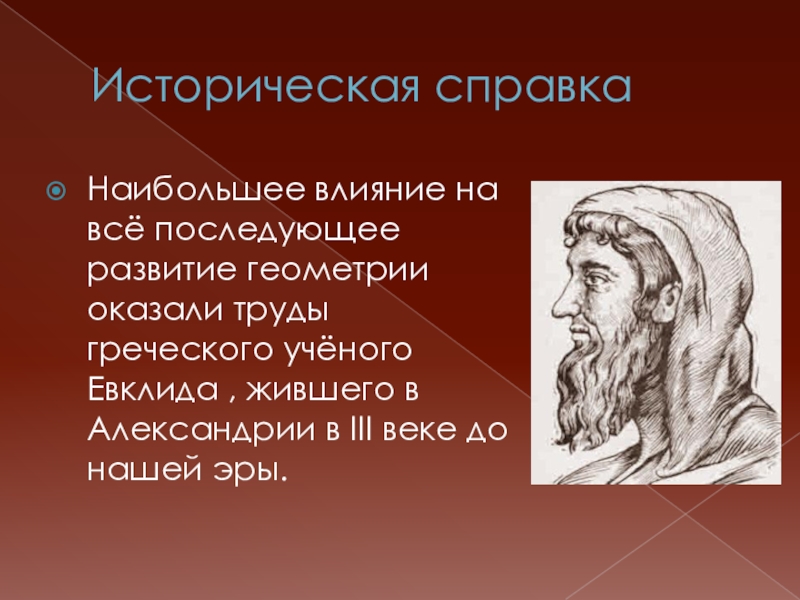 Историческая справка

Наибольшее влияние на всё последующее развитие геометрии оказали труды греческого учёного Евклида , жившего в Александрии в III веке до нашей эры.